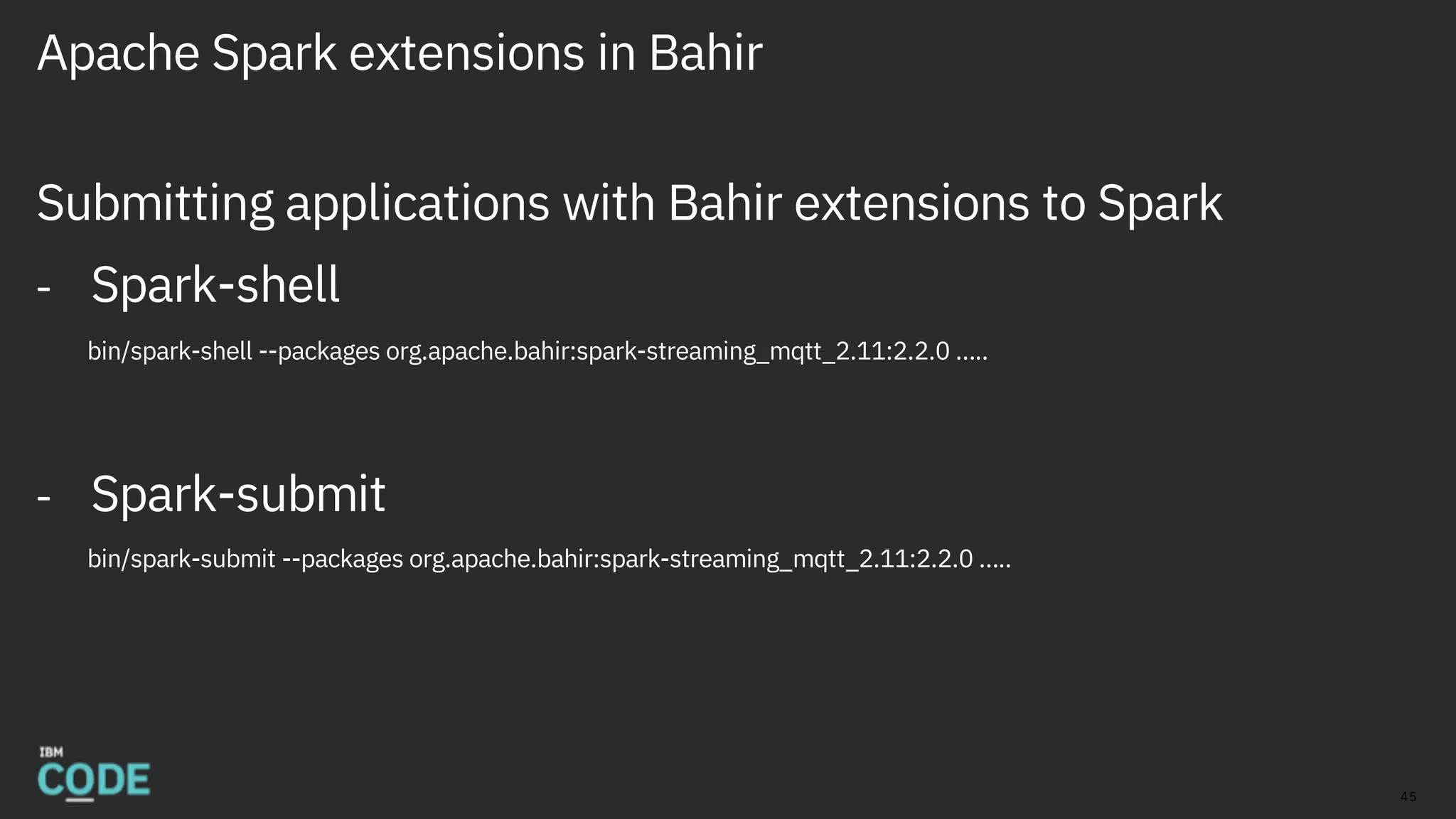 Apache Spark extensions in Bahir

Submitting applications with Bahir extensions to Spark

- Spark-shell

bin/spark-shell --packages org.apache.bahir:spark-streaming_mqtt_2.11:2.2.0 .....

- Spark-submit

bin/spark-submit --packages org.apache.bahir:spark-streaming_mqtt_2.11:2.2.0 .....

IBM
CODE

45